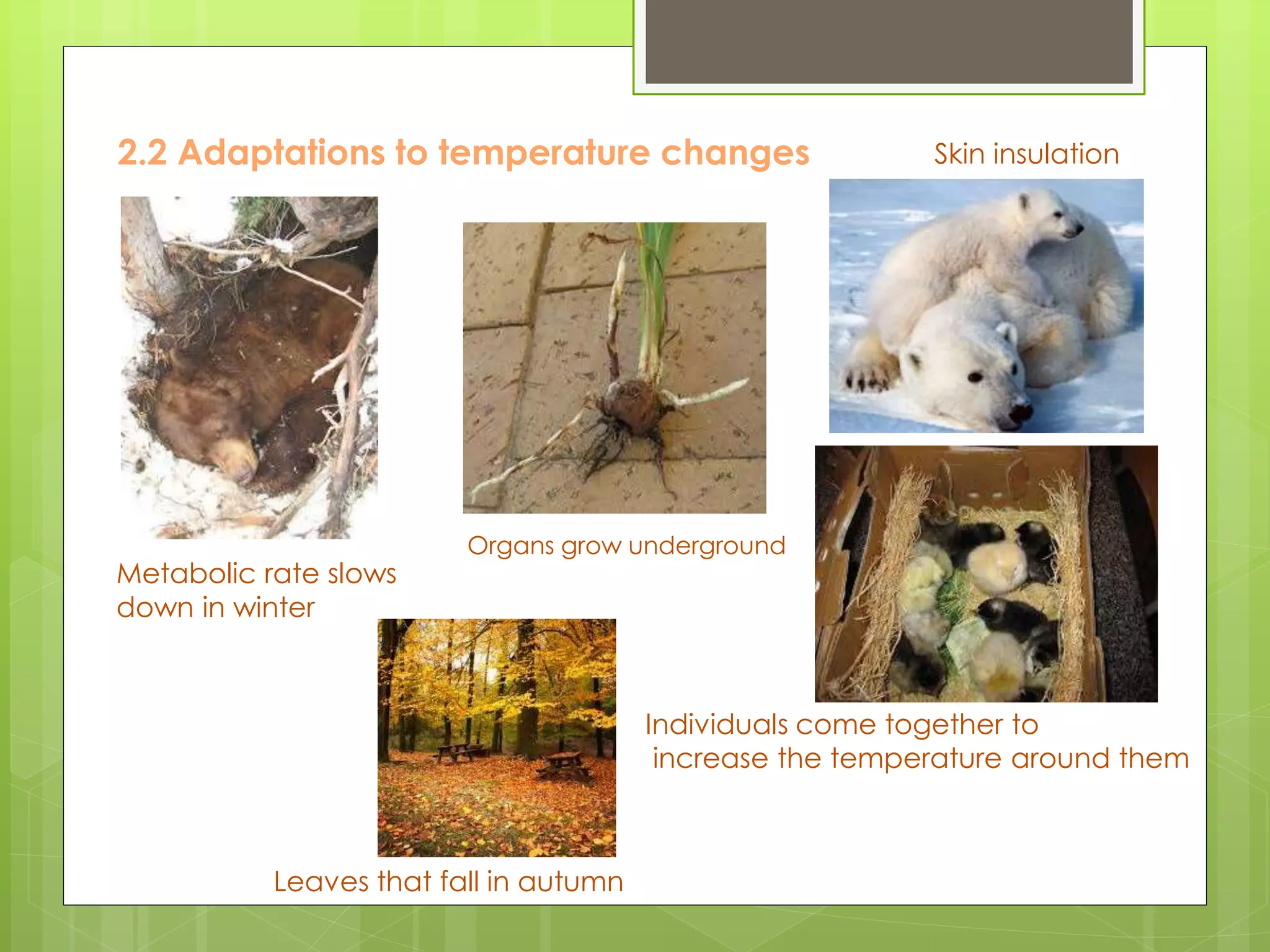 2.2 Adaptations to temperature changes

Skin insulation

Organs grow underground

Metabolic rate slows down in winter

Individuals come together to increase the temperature around them

Leaves that fall in autumn